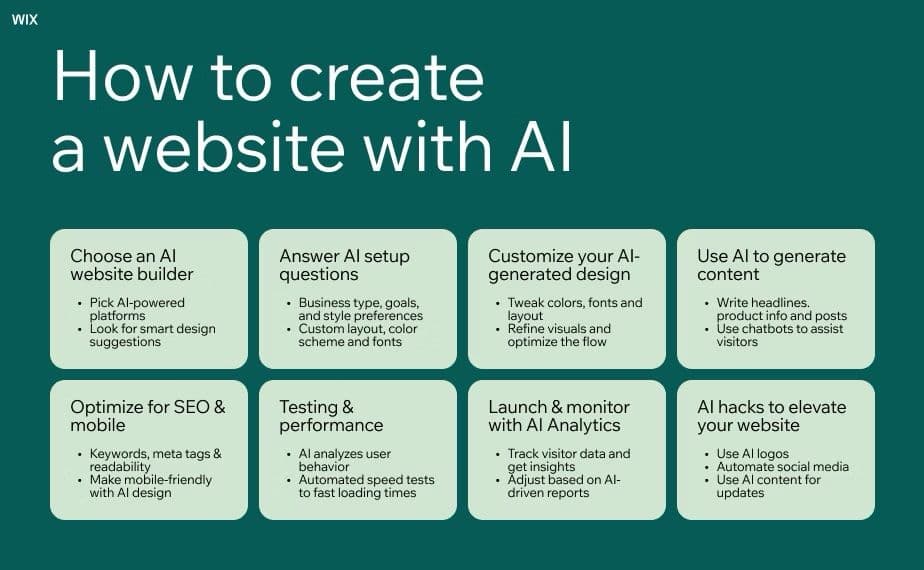 WIX

How to create a website with AI

Choose an AI website builder
• Pick AI-powered platforms
• Look for smart design suggestions

Answer AI setup questions
• Business type, goals, and style preferences
• Custom layout, color scheme and fonts

Customize your AI-generated design
• Tweak colors, fonts and layout
• Refine visuals and optimize the flow

Use AI to generate content
• Write headlines. product info and posts
• Use chatbots to assist visitors

Optimize for SEO & mobile
• Keywords, meta tags & readability
• Make mobile-friendly with AI design

Testing & performance
• AI analyzes user behavior
• Automated speed tests to fast loading times

Launch & monitor with AI Analytics
• Track visitor data and get insights
• Adjust based on AI-driven reports

AI hacks to elevate your website
• Use AI logos
• Automate social media
• Use AI content for updates